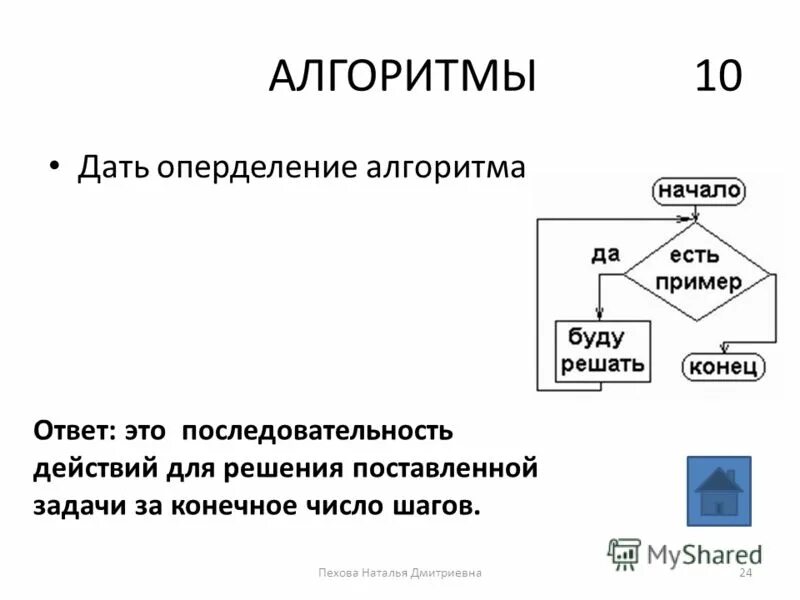 АЛГОРИТМЫ 10

• Дать оперделение алгоритма

начало

да

есть пример

буду решать

конец

Ответ: это последовательность действий для решения поставленной задачи за конечное число шагов.

MyShared

Пехова Наталья Дмитриевна

24